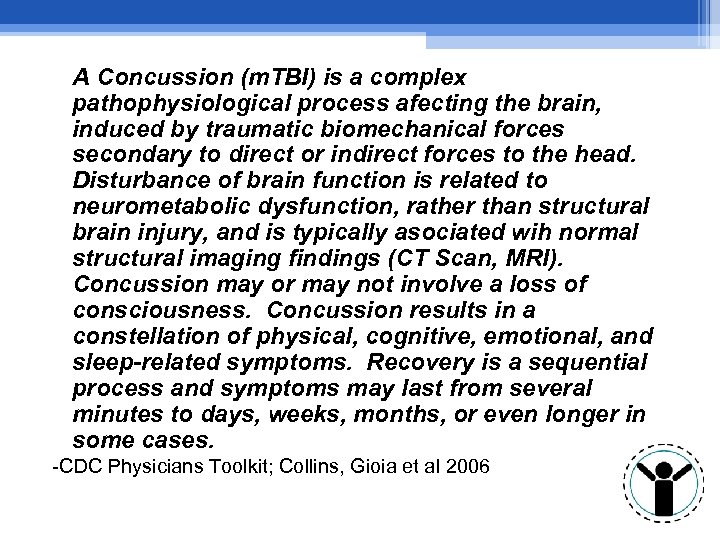 A Concussion (mTBI) is a complex pathophysiological process afecting the brain, induced by traumatic biomechanical forces secondary to direct or indirect forces to the head. Disturbance of brain function is related to neurometabolic dysfunction, rather than structural brain injury, and is typically asociated wih normal structural imaging findings (CT Scan, MRI). Concussion may or may not involve a loss of consciousness. Concussion results in a constellation of physical, cognitive, emotional, and sleep-related symptoms. Recovery is a sequential process and symptoms may last from several minutes to days, weeks, months, or even longer in some cases.

-CDC Physicians Toolkit; Collins, Gioia et al 2006